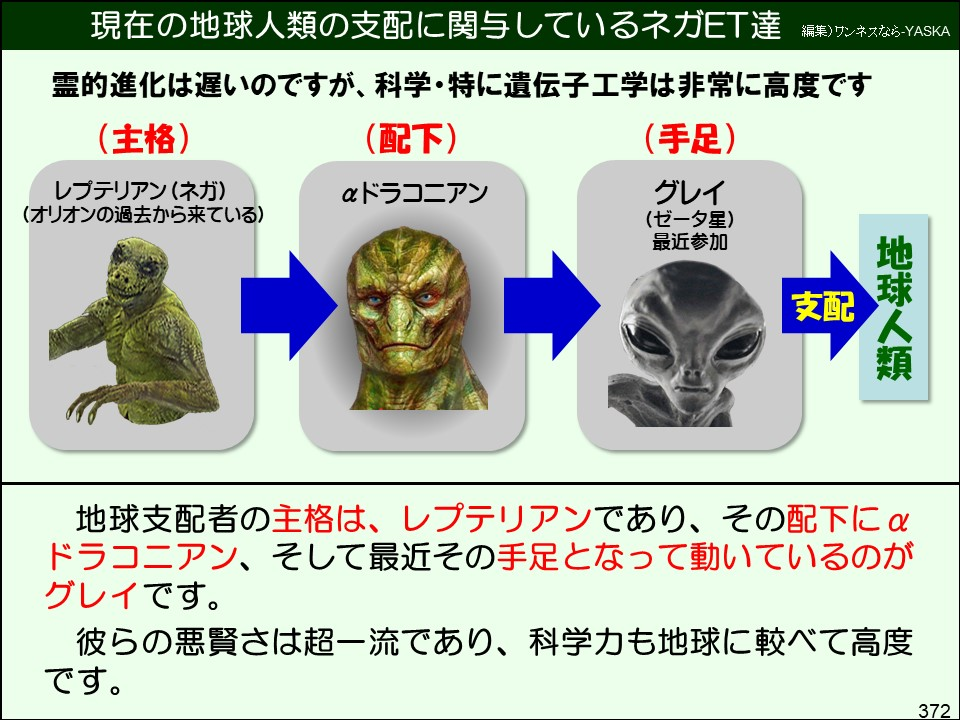 現在の地球人類の支配に関与しているネガET達

編集)ワンネスなら-YASKA

霊的進化は遅いのですが、科学・特に遺伝子工学は非常に高度です

（主格）

レプテリアン（ネガ）
（オリオンの過去から来ている）

（配下）

αドラコニアン

（手足）

グレイ
（ゼータ星）
最近参加

支配

地球人類

地球支配者の主格は、レプテリアンであり、その配下にαドラコニアン、そして最近その手足となって動いているのがグレイです。

彼らの悪賢さは超一流であり、科学力も地球に較べて高度です。

372